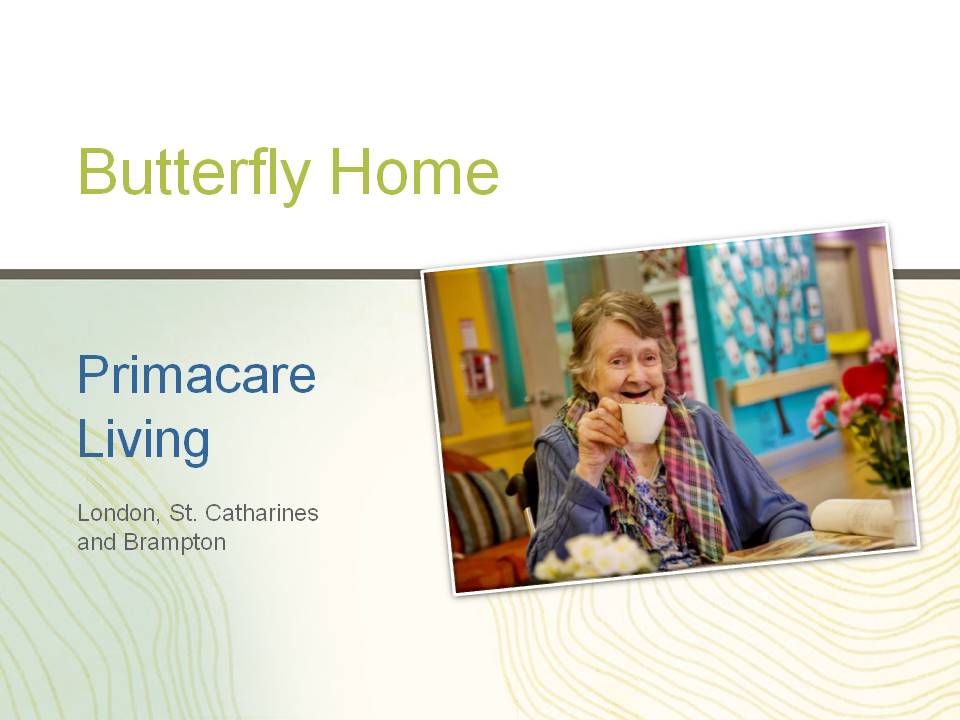 Butterfly Home

Primacare Living

London, St. Catharines and Brampton